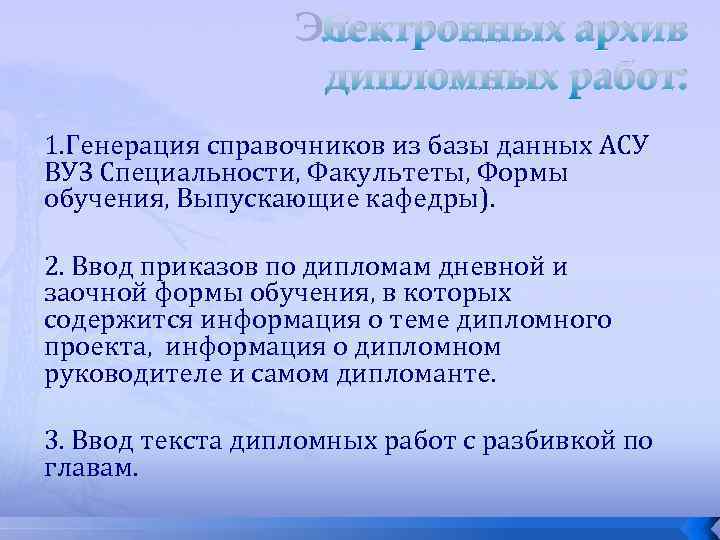 Электронных архив дипломных работ:

1.Генерация справочников из базы данных АСУ ВУЗ Специальности, Факультеты, Формы обучения, Выпускающие кафедры).

2. Ввод приказов по дипломам дневной и заочной формы обучения, в которых содержится информация о теме дипломного проекта, информация о дипломном руководителе и самом дипломанте.

3. Ввод текста дипломных работ с разбивкой по главам.